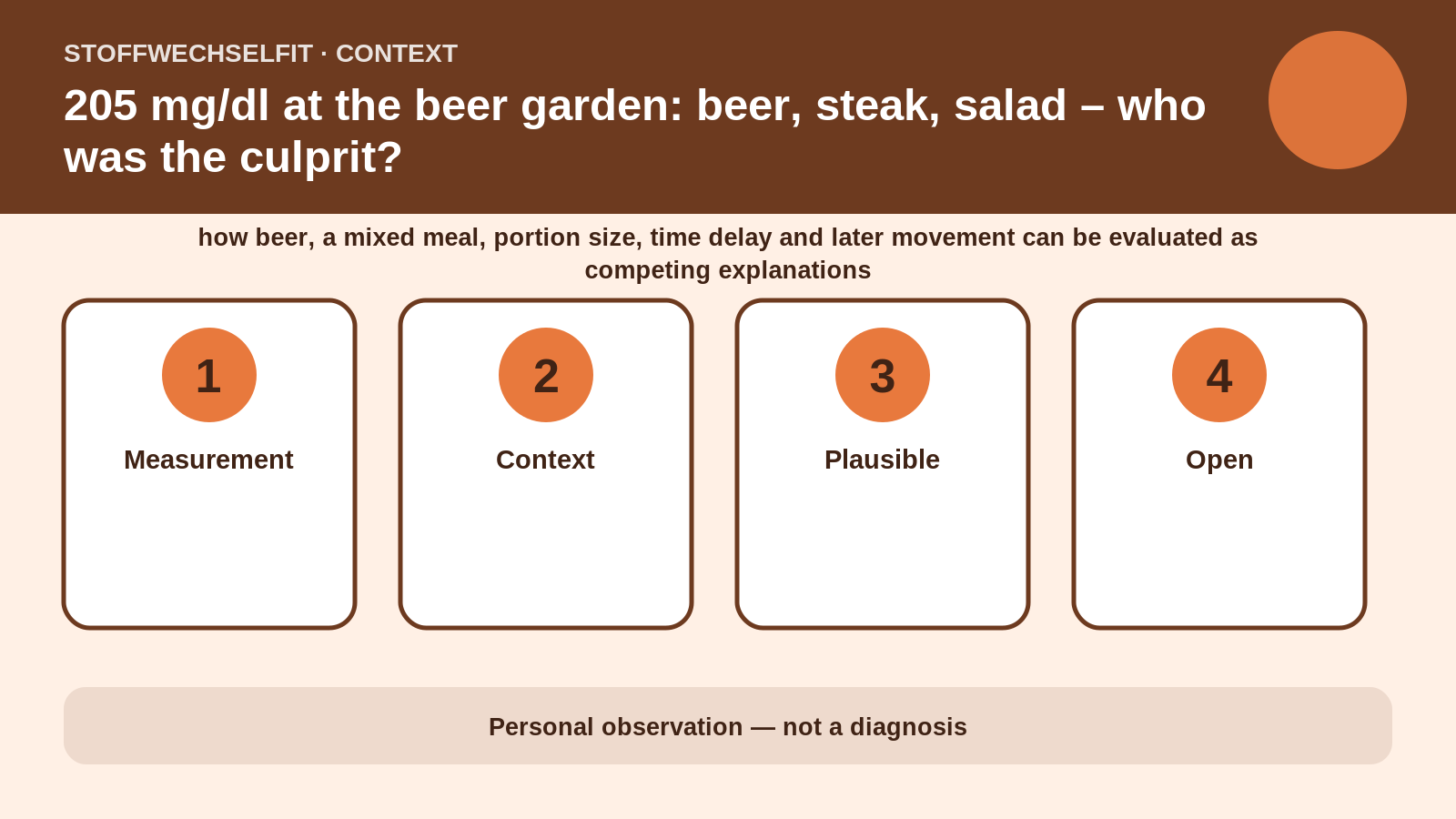 STOFFWECHSELFIT · CONTEXT

205 mg/dl at the beer garden: beer, steak, salad – who was the culprit?

how beer, a mixed meal, portion size, time delay and later movement can be evaluated as competing explanations

1

Measurement

2

Context

3

Plausible

4

Open

Personal observation — not a diagnosis